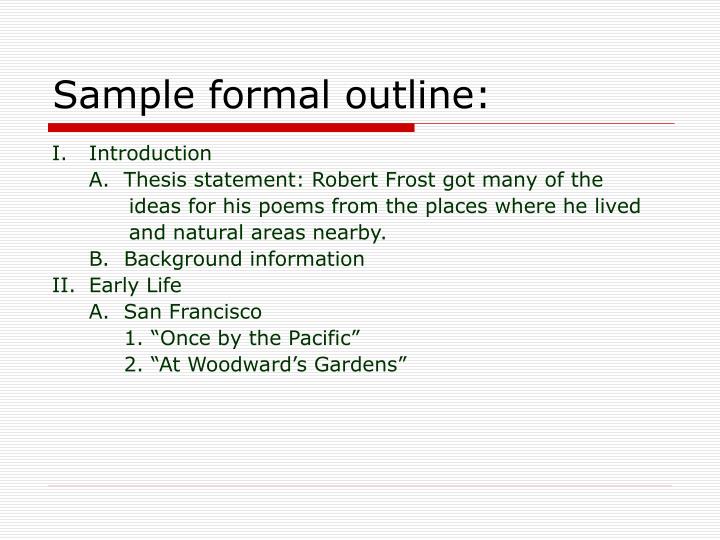 Sample formal outline:

I. Introduction
A. Thesis statement: Robert Frost got many of the ideas for his poems from the places where he lived and natural areas nearby.
B. Background information
II. Early Life
A. San Francisco
1. “Once by the Pacific”
2. “At Woodward’s Gardens”